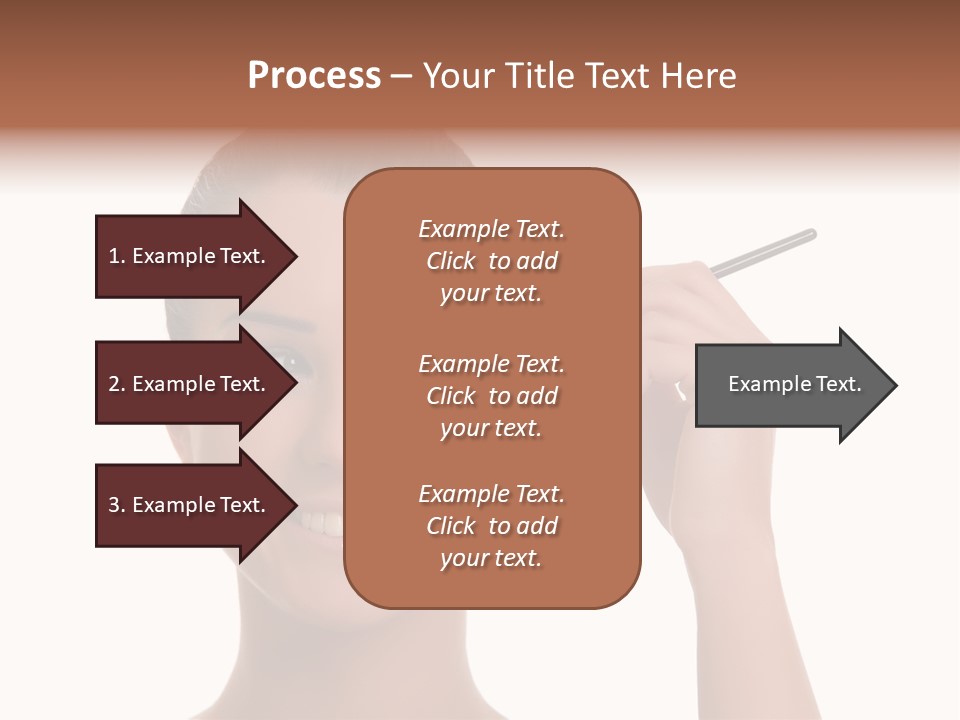 Process – Your Title Text Here

1. Example Text.

2. Example Text.

3. Example Text.

Example Text. Click to add your text.

Example Text. Click to add your text.

Example Text. Click to add your text.

Example Text.